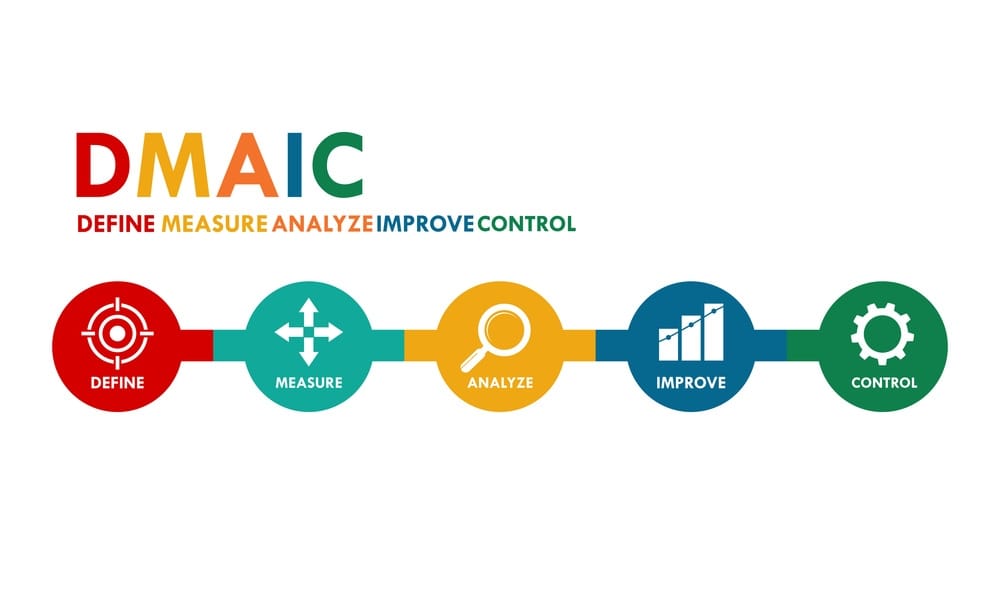 DMAIC

DEFINE MEASURE ANALYZE IMPROVE CONTROL

DEFINE

MEASURE

ANALYZE

IMPROVE

CONTROL